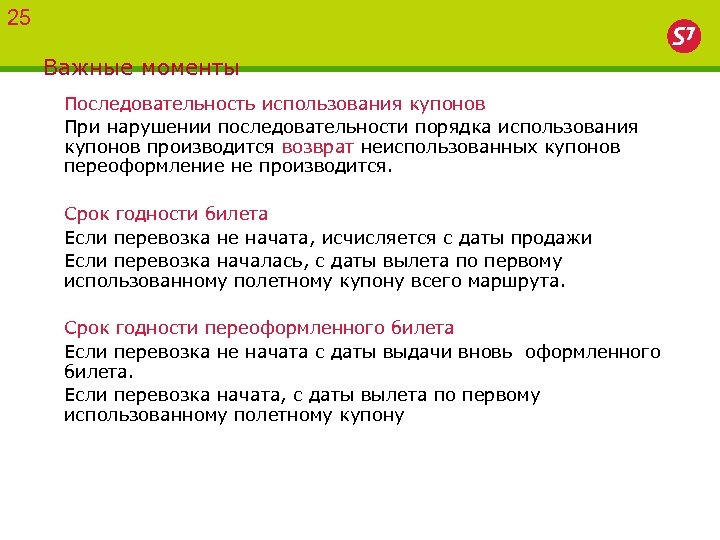 25

S7

Важные моменты

Последовательность использования купонов

При нарушении последовательности порядка использования купонов производится возврат неиспользованных купонов переоформление не производится.

Срок годности билета

Если перевозка не начата, исчисляется с даты продажи

Если перевозка началась, с даты вылета по первому использованному полетному купону всего маршрута.

Срок годности переоформленного билета

Если перевозка не начата с даты выдачи вновь оформленного билета.

Если перевозка начата, с даты вылета по первому использованному полетному купону